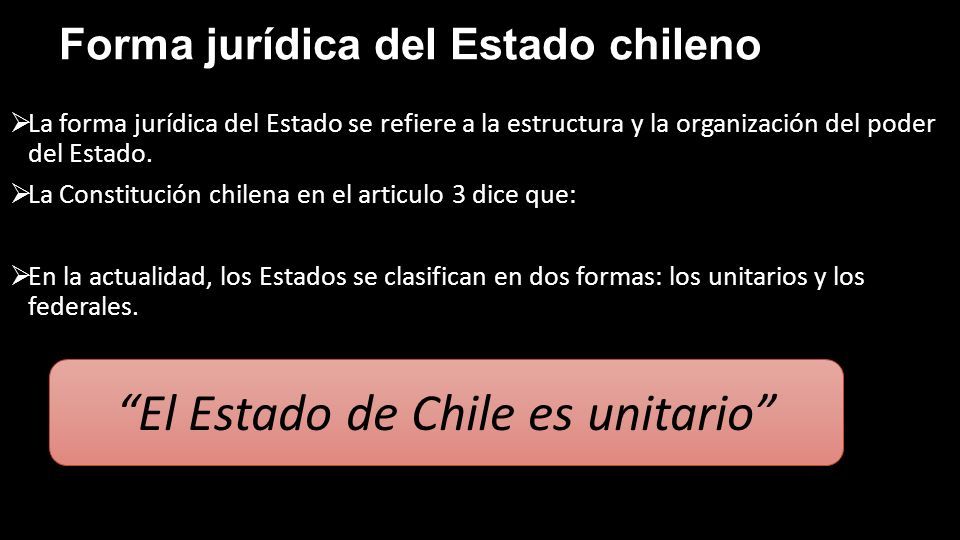 Forma jurídica del Estado chileno

➢La forma jurídica del Estado se refiere a la estructura y la organización del poder del Estado.

➢La Constitución chilena en el articulo 3 dice que:

➢En la actualidad, los Estados se clasifican en dos formas: los unitarios y los federales.

“El Estado de Chile es unitario”